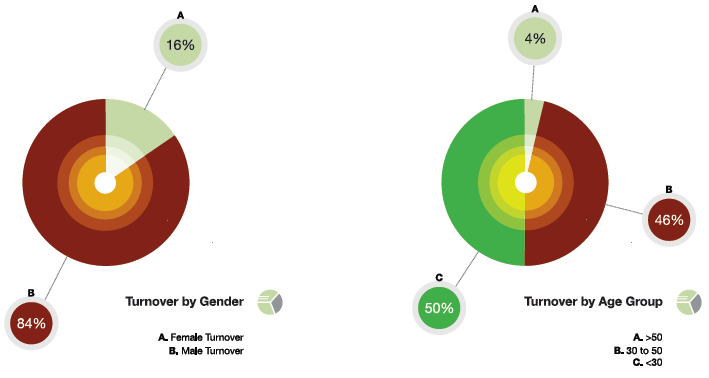 A
16%

B
84%

Turnover by Gender

A. Female Turnover
B. Male Turnover

A
4%

B
46%

C
50%

Turnover by Age Group

A. >50
B. 30 to 50
C. <30